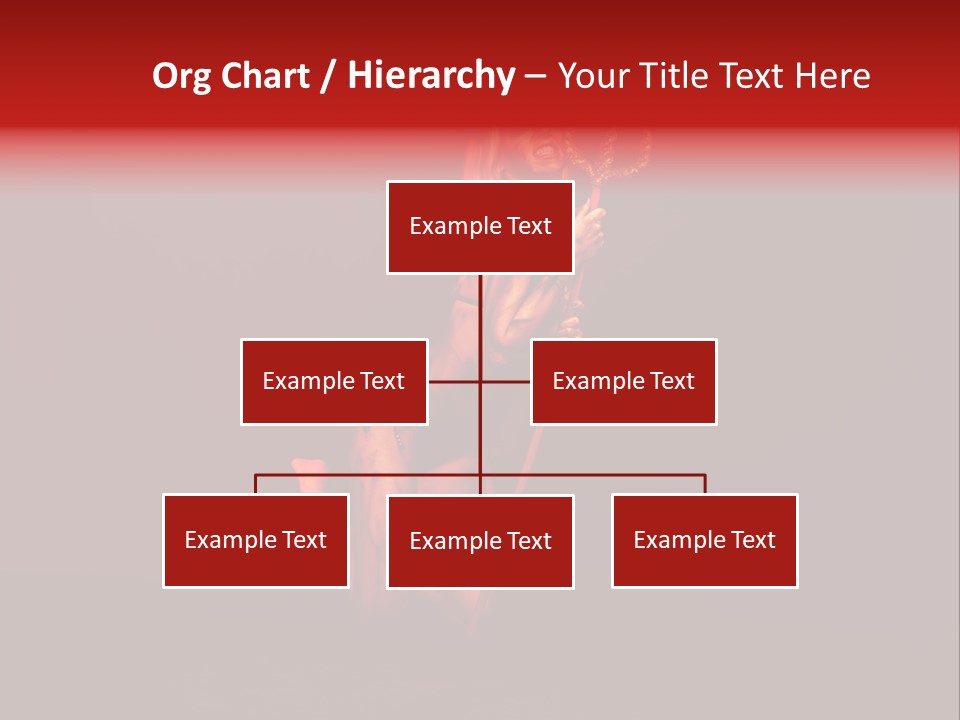 Org Chart / Hierarchy – Your Title Text Here

Example Text

Example Text

Example Text

Example Text

Example Text

Example Text